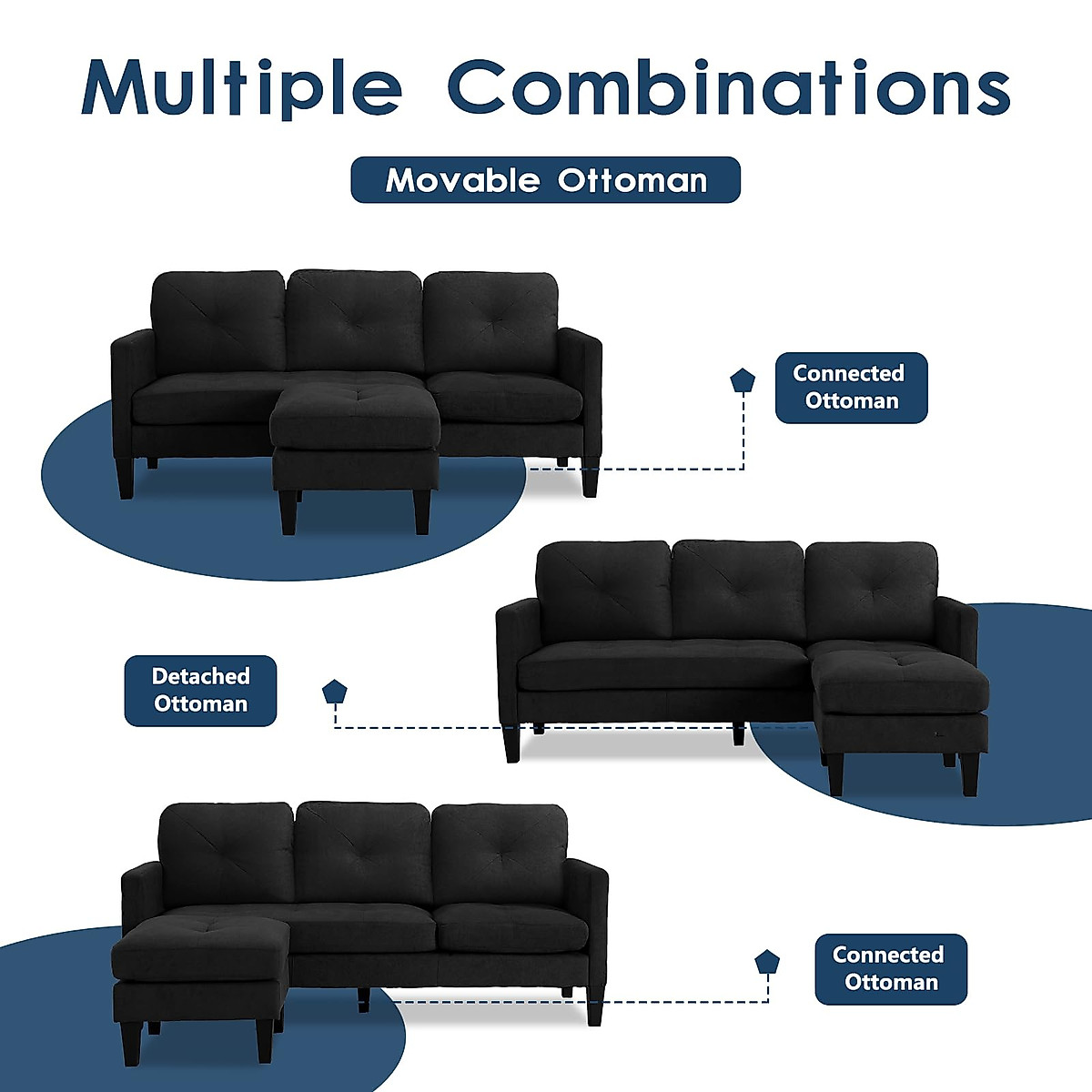 Multiple Combinations

Movable Ottoman

Connected Ottoman

Detached Ottoman

Connected Ottoman